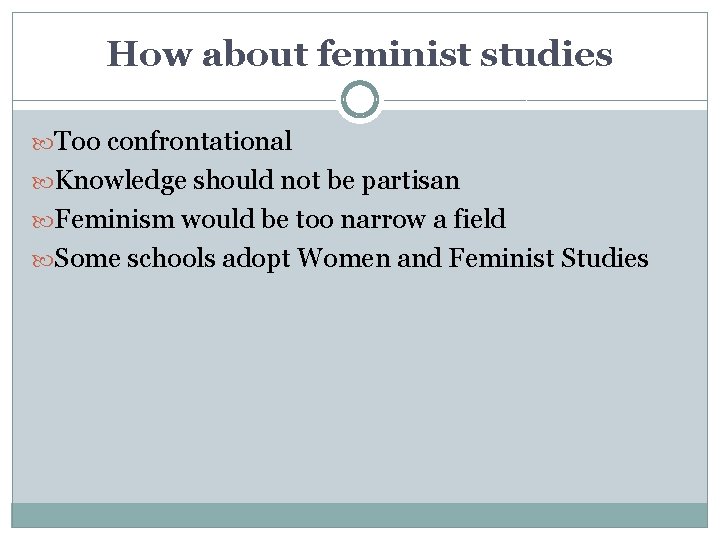 How about feminist studies

Too confrontational

Knowledge should not be partisan

Feminism would be too narrow a field

Some schools adopt Women and Feminist Studies